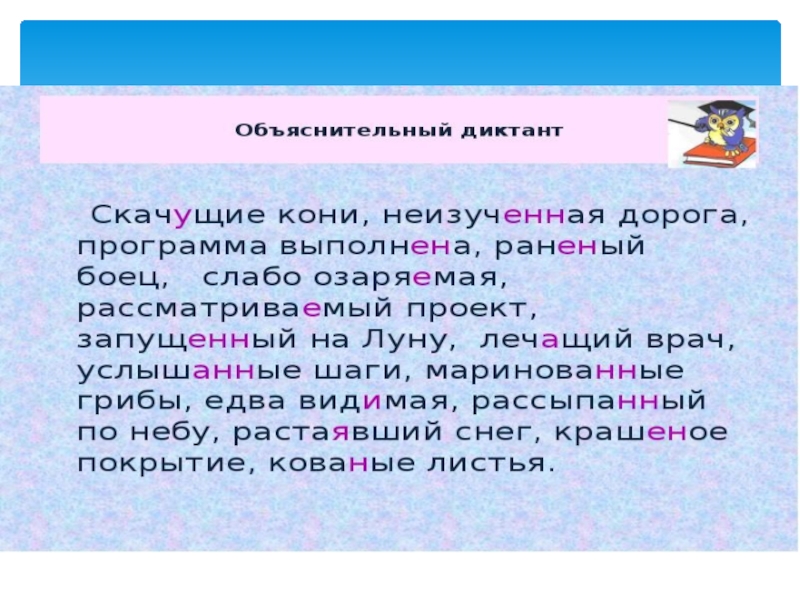 Объяснительный диктант

Скачущие кони, неизученная дорога, программа выполнена, раненый боец, слабо озаряемая, рассматриваемый проект, запущенный на Луну, лечащий врач, услышанные шаги, маринованные грибы, едва видимая, рассыпанный по небу, растаявший снег, крашеное покрытие, кованые листья.